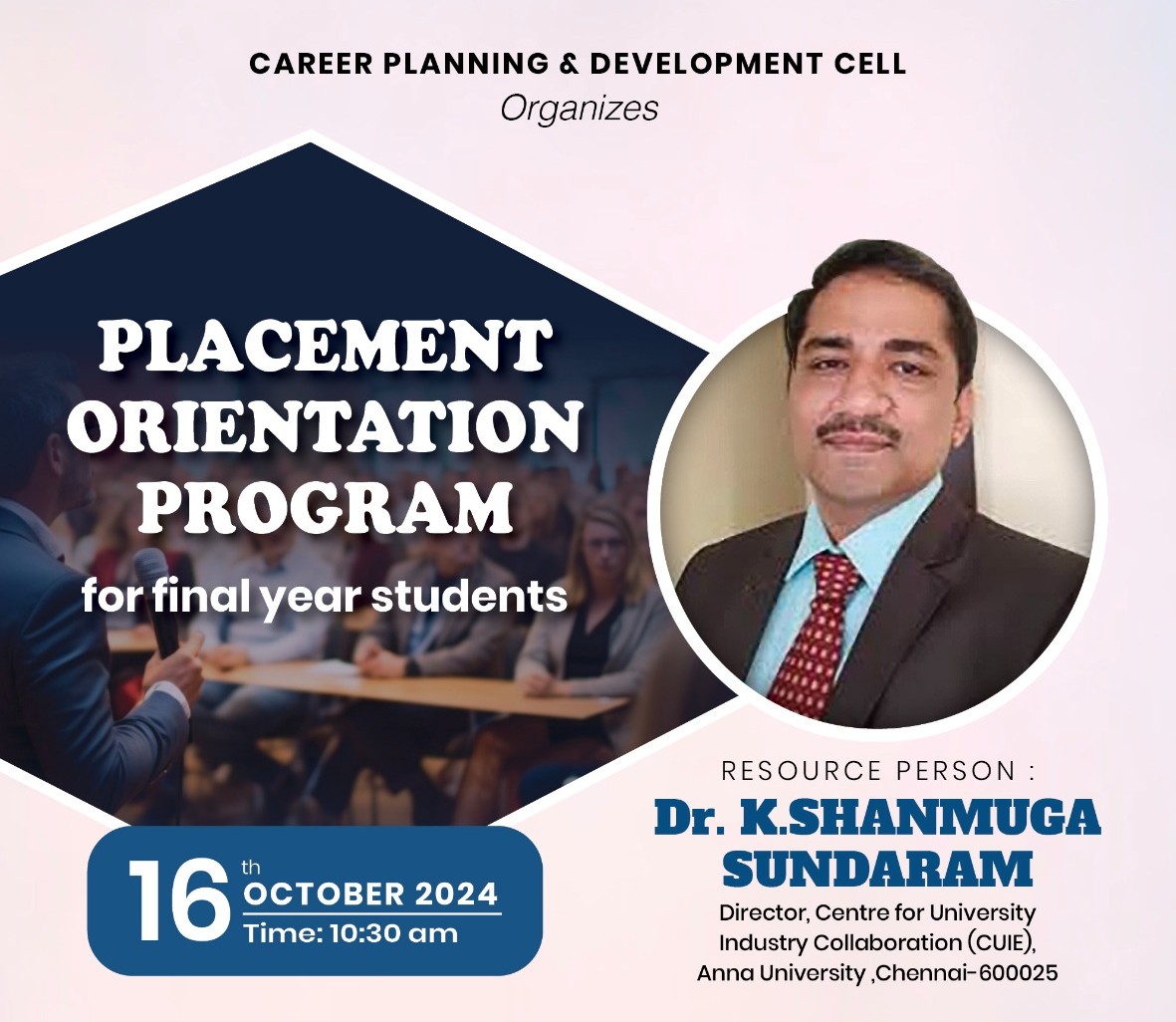 CAREER PLANNING & DEVELOPMENT CELL
Organizes

PLACEMENT ORIENTATION PROGRAM
for final year students

RESOURCE PERSON :
Dr. K.SHANMUGA SUNDARAM
Director, Centre for University Industry Collaboration (CUIE), Anna University ,Chennai-600025

16th OCTOBER 2024
Time: 10:30 am